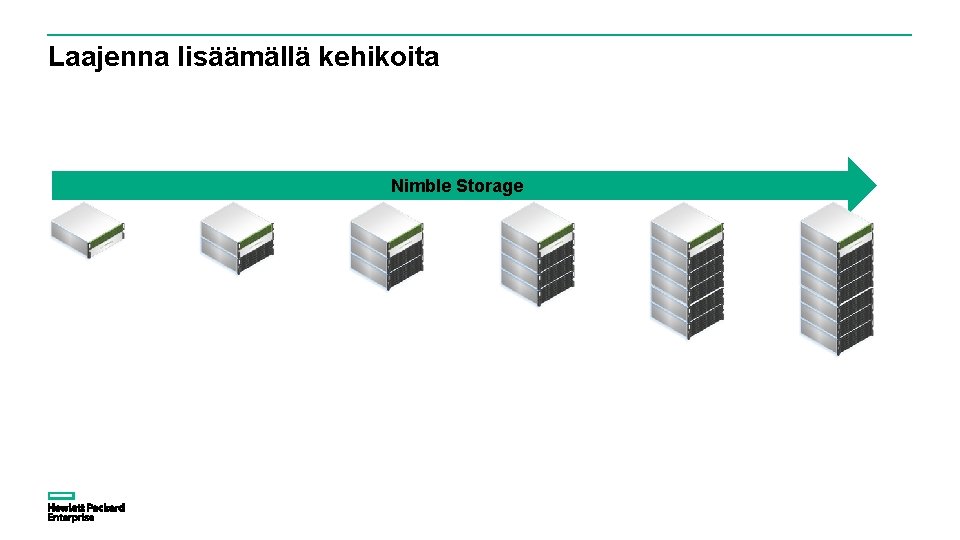 Laajenna lisäämällä kehikoita

Nimble Storage

Hewlett Packard
Enterprise